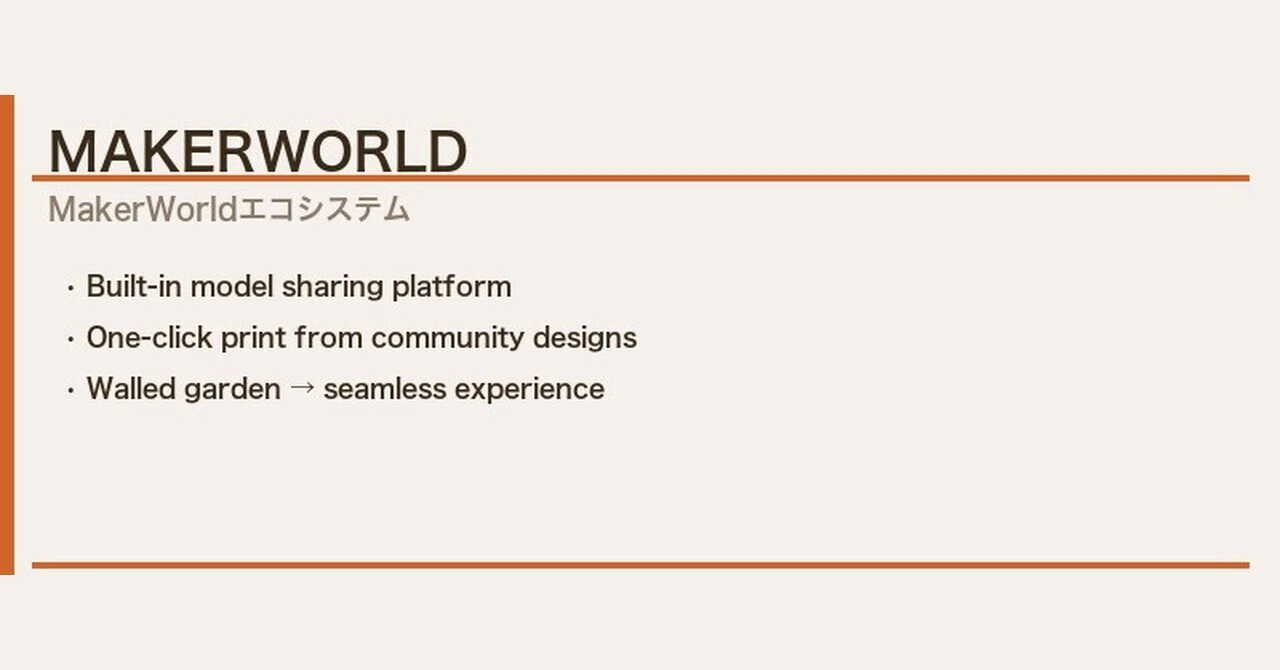 MAKERWORLD

MakerWorldエコシステム

・Built-in model sharing platform
・One-click print from community designs
・Walled garden → seamless experience